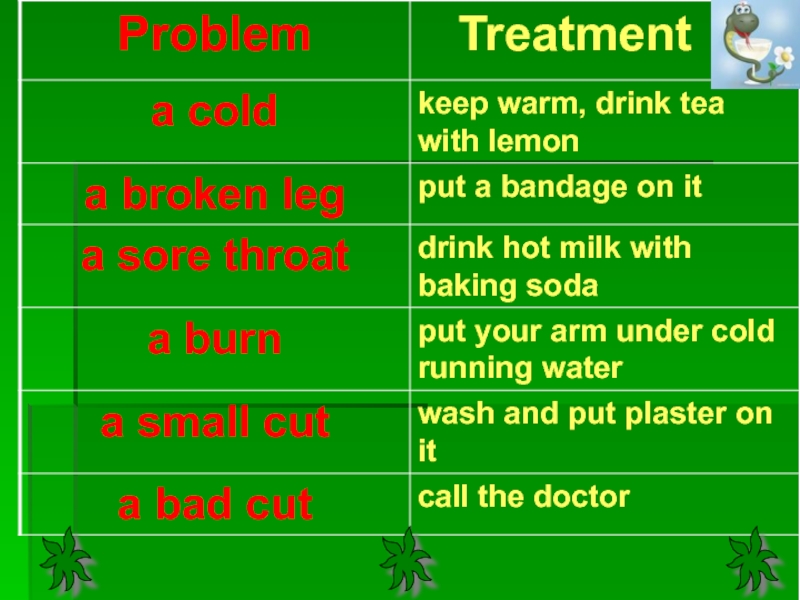 | Problem | Treatment |
|---|---|
| a cold | keep warm, drink tea with lemon |
| a broken leg | put a bandage on it |
| a sore throat | drink hot milk with baking soda |
| a burn | put your arm under cold running water |
| a small cut | wash and put plaster on it |
| a bad cut | call the doctor |